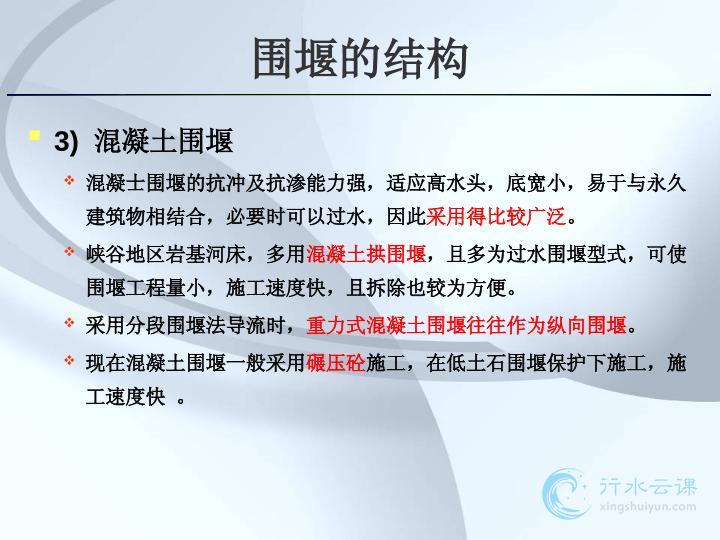 围堰的结构

3) 混凝土围堰

混凝士围堰的抗冲及抗渗能力强，适应高水头，底宽小，易于与永久建筑物相结合，必要时可以过水，因此采用得比较广泛。

峡谷地区岩基河床，多用混凝土拱围堰，且多为过水围堰型式，可使围堰工程量小，施工速度快，且拆除也较为方便。

采用分段围堰法导流时，重力式混凝土围堰往往作为纵向围堰。

现在混凝土围堰一般采用碾压砼施工，在低土石围堰保护下施工，施工速度快 。

行水云课
xingshuiyun.com